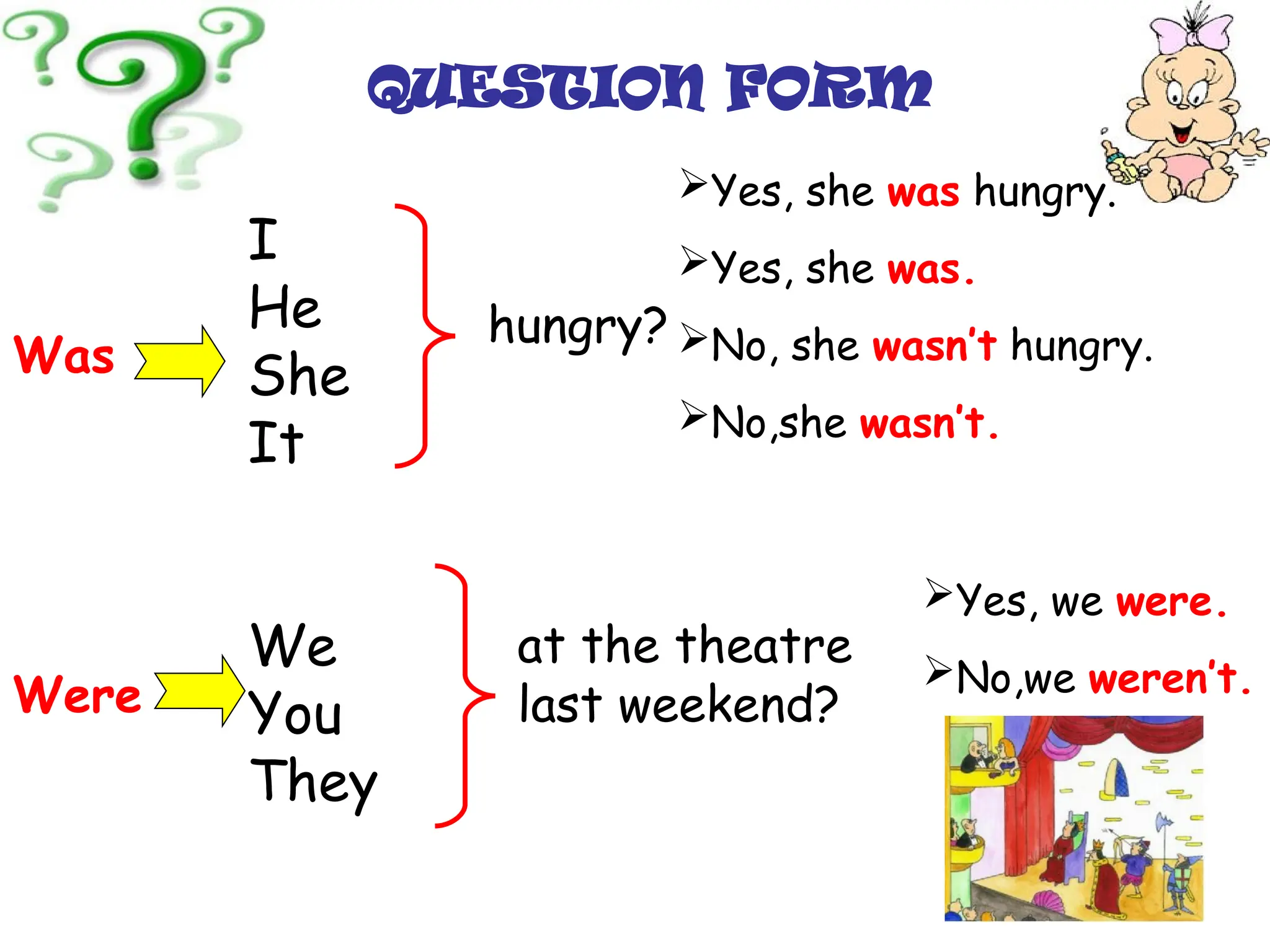 QUESTION FORM

Was

I
He
She
It

hungry?

➢Yes, she was hungry.

➢Yes, she was.

➢No, she wasn't hungry.

➢No,she wasn't.

Were

We
You
They

at the theatre last weekend?

➢Yes, we were.

➢No,we weren't.